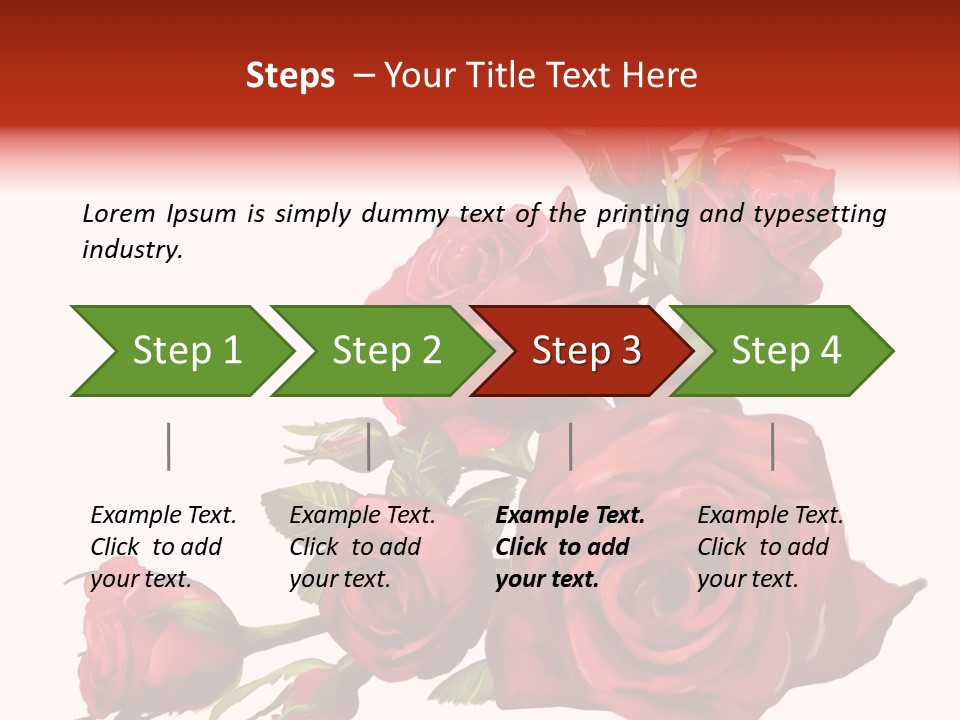 Steps – Your Title Text Here

Lorem Ipsum is simply dummy text of the printing and typesetting industry.

Step 1

Step 2

Step 3

Step 4

Example Text. Click to add your text.

Example Text. Click to add your text.

Example Text. Click to add your text.

Example Text. Click to add your text.